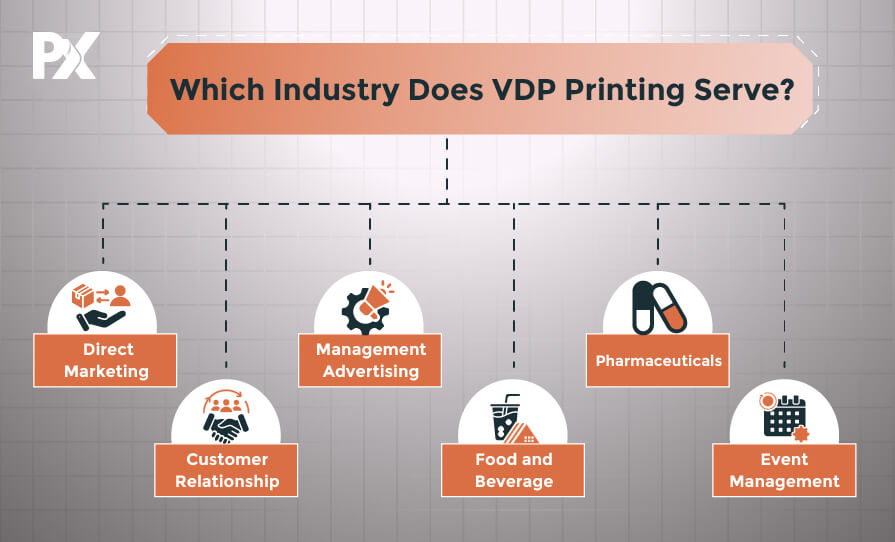 PX

Which Industry Does VDP Printing Serve?

Direct Marketing

Customer Relationship

Management Advertising

Food and Beverage

Pharmaceuticals

Event Management